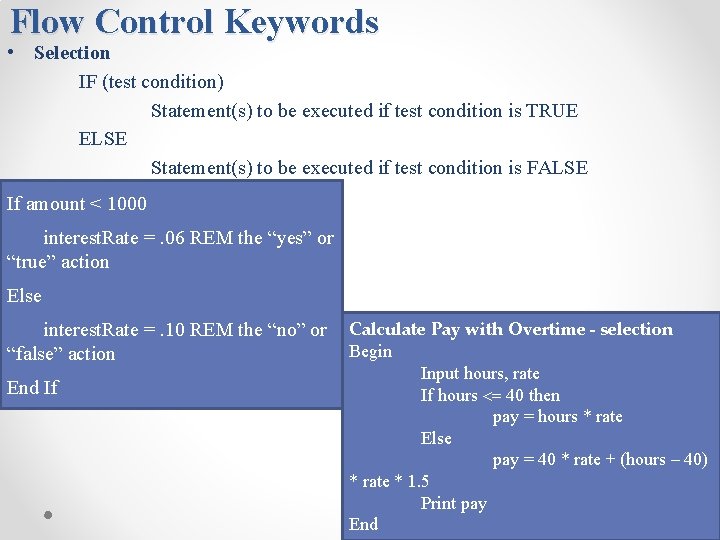 Flow Control Keywords

• Selection

IF (test condition)

Statement(s) to be executed if test condition is TRUE

ELSE

Statement(s) to be executed if test condition is FALSE

If amount < 1000

interestRate = .06 REM the “yes” or “true” action

Else

interestRate = .10 REM the “no” or “false” action

End If

Calculate Pay with Overtime - selection

Begin

Input hours, rate

If hours <= 40 then

pay = hours * rate

Else

pay = 40 * rate + (hours – 40) * rate * 1.5

Print pay

End